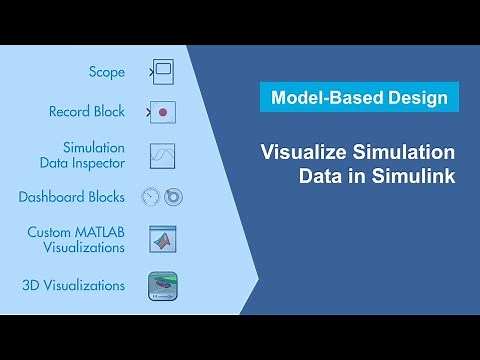 Scope

Record Block

Simulation Data Inspector

Dashboard Blocks

Custom MATLAB Visualizations

3D Visualizations

Model-Based Design

Visualize Simulation Data in Simulink